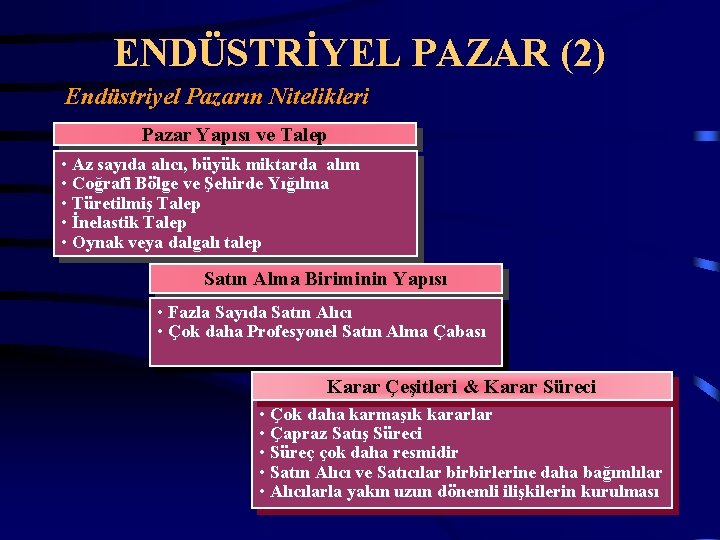 ENDÜSTRİYEL PAZAR (2)

Endüstriyel Pazarın Nitelikleri

Pazar Yapısı ve Talep

• Az sayıda alıcı, büyük miktarda alım
• Coğrafi Bölge ve Şehirde Yığılma
• Türetilmiş Talep
• İnelastik Talep
• Oynak veya dalgalı talep

Satın Alma Biriminin Yapısı

• Fazla Sayıda Satın Alıcı
• Çok daha Profesyonel Satın Alma Çabası

Karar Çeşitleri & Karar Süreci

• Çok daha karmaşık kararlar
• Çapraz Satış Süreci
• Süreç çok daha resmidir
• Satın Alıcı ve Satıcılar birbirlerine daha bağımlılar
• Alıcılarla yakın uzun dönemli ilişkilerin kurulması